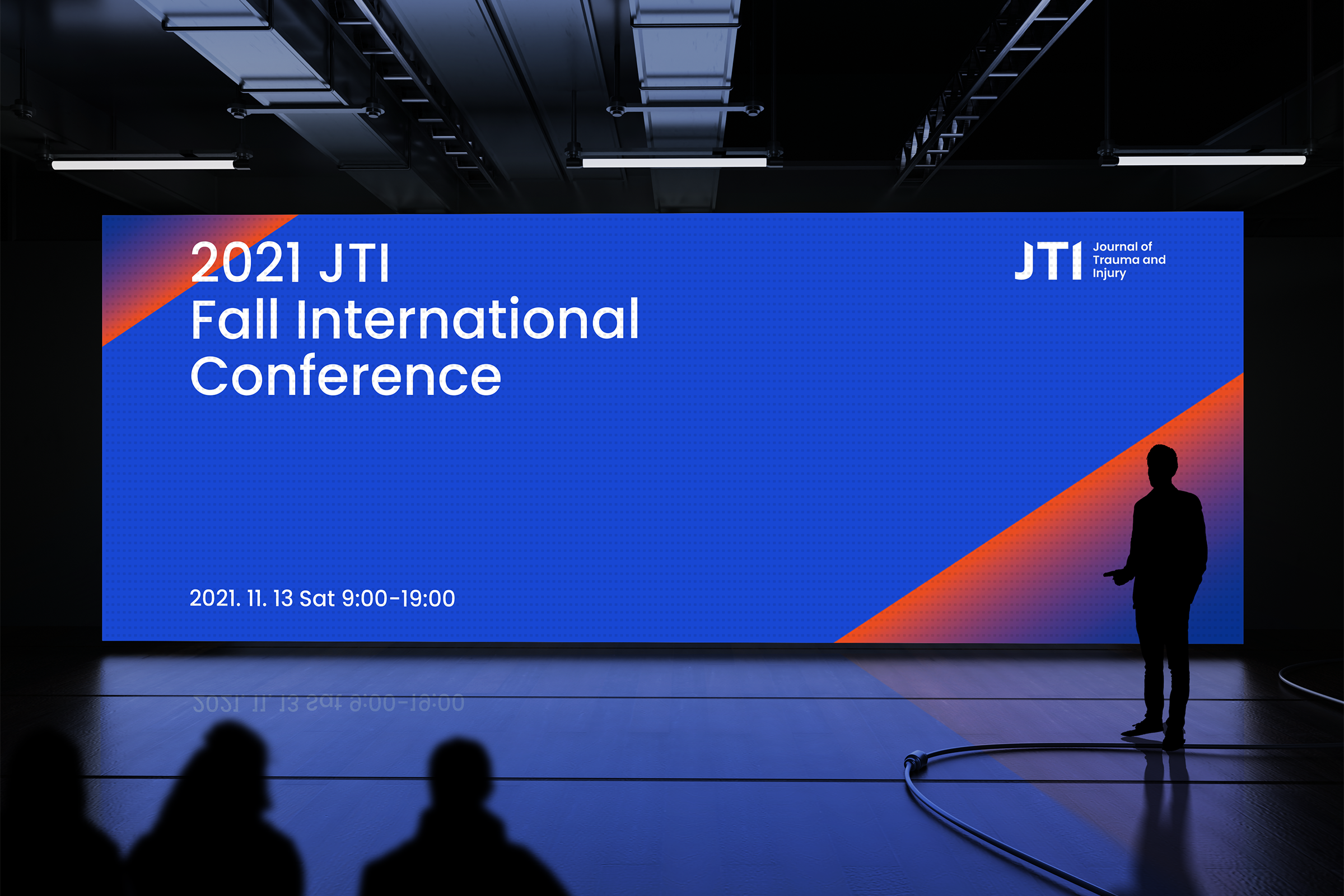 2021 JTI
Fall International
Conference

JTI Journal of Trauma and Injury

2021. 11. 13 Sat 9:00-19:00